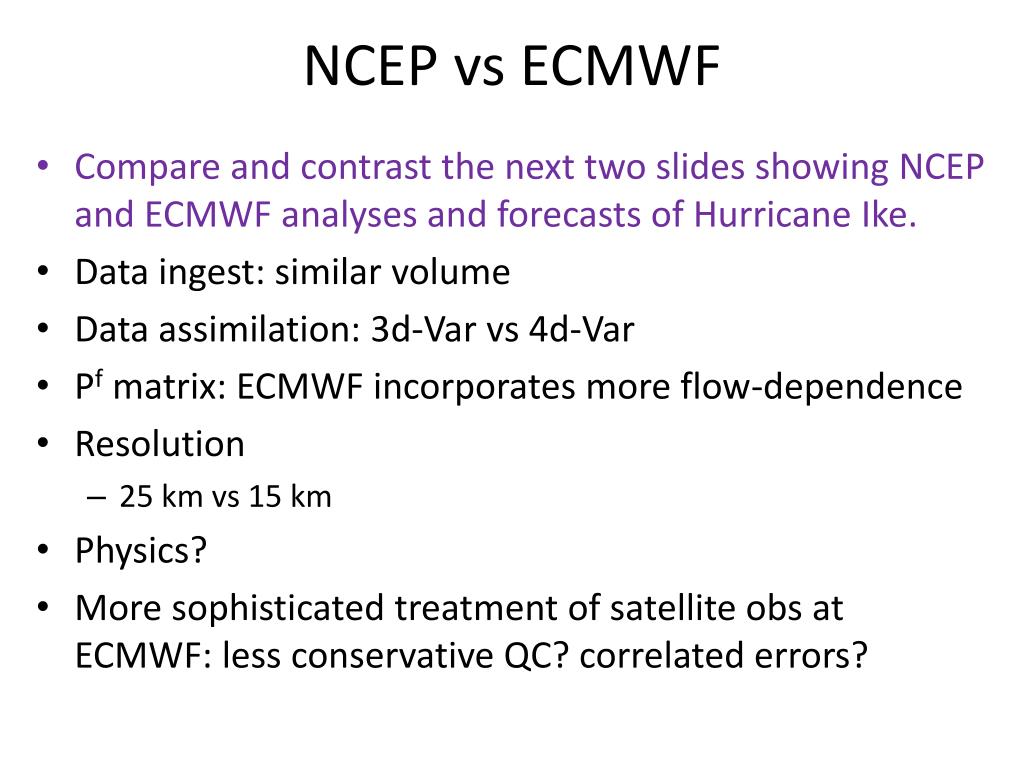 NCEP vs ECMWF

• Compare and contrast the next two slides showing NCEP and ECMWF analyses and forecasts of Hurricane Ike.
• Data ingest: similar volume
• Data assimilation: 3d-Var vs 4d-Var
• $P^f$ matrix: ECMWF incorporates more flow-dependence
• Resolution
– 25 km vs 15 km
• Physics?
• More sophisticated treatment of satellite obs at ECMWF: less conservative QC? correlated errors?